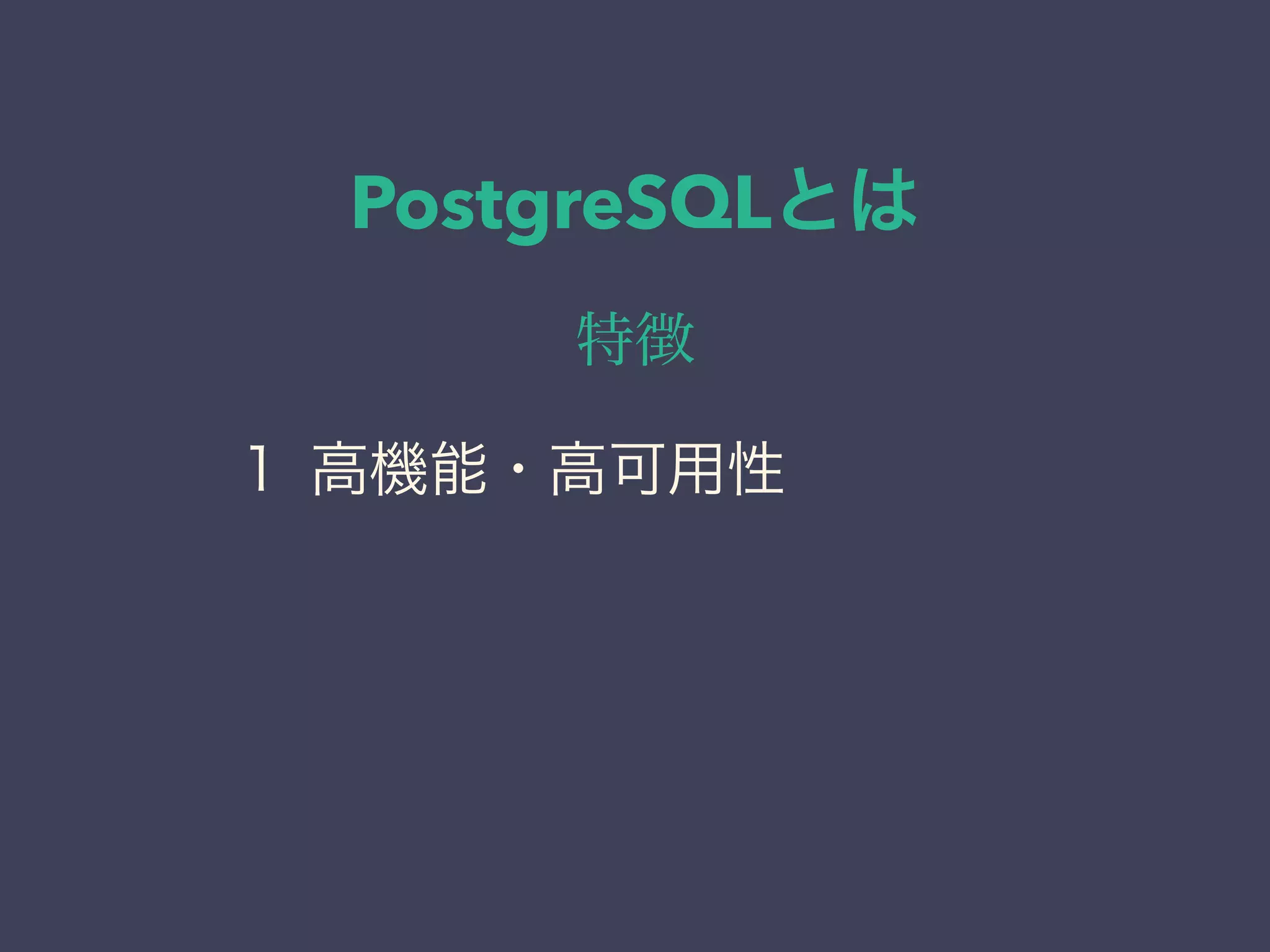 PostgreSQLとは

特徴

1 高機能・高可用性